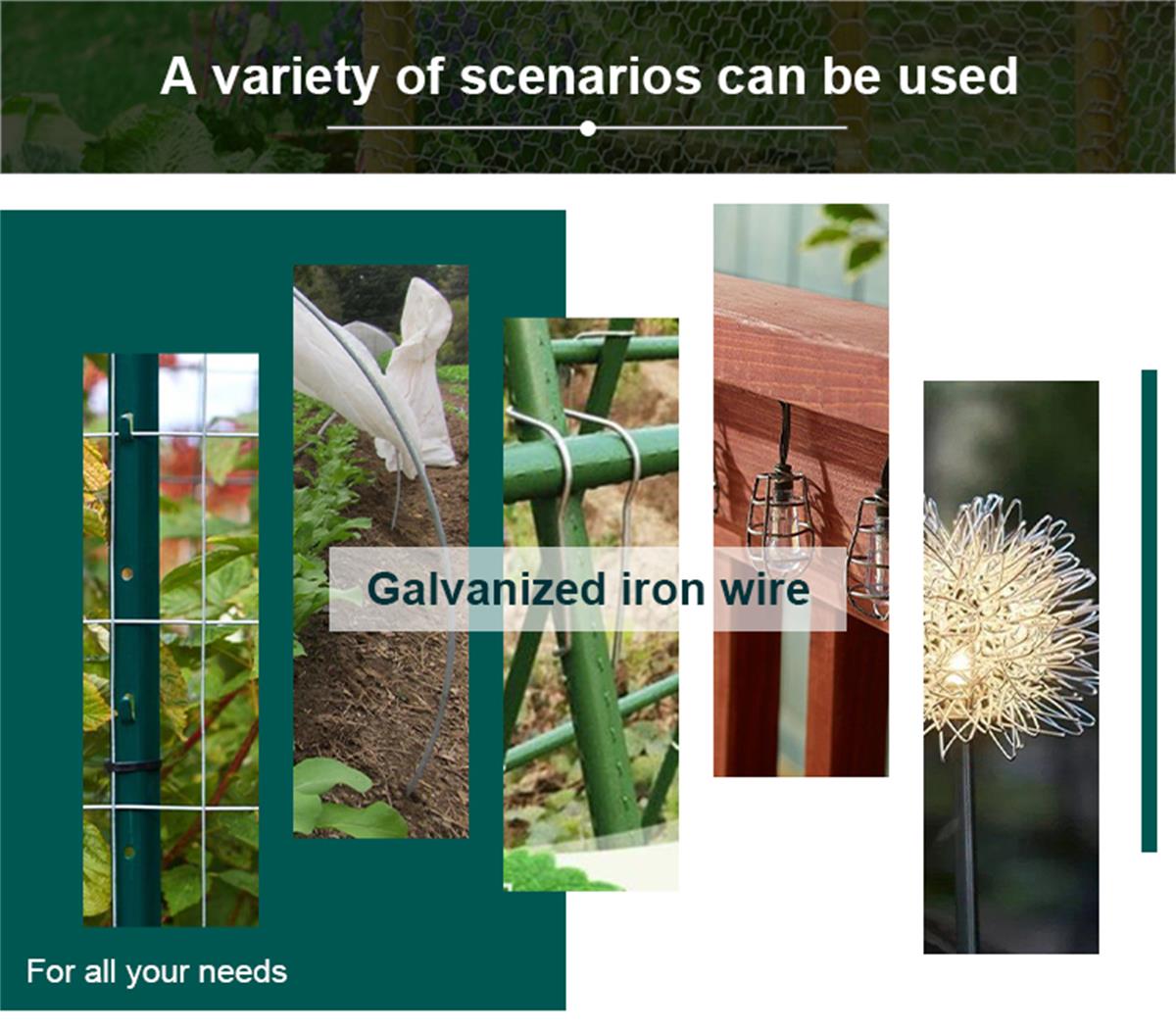 A variety of scenarios can be used

Galvanized iron wire

For all your needs